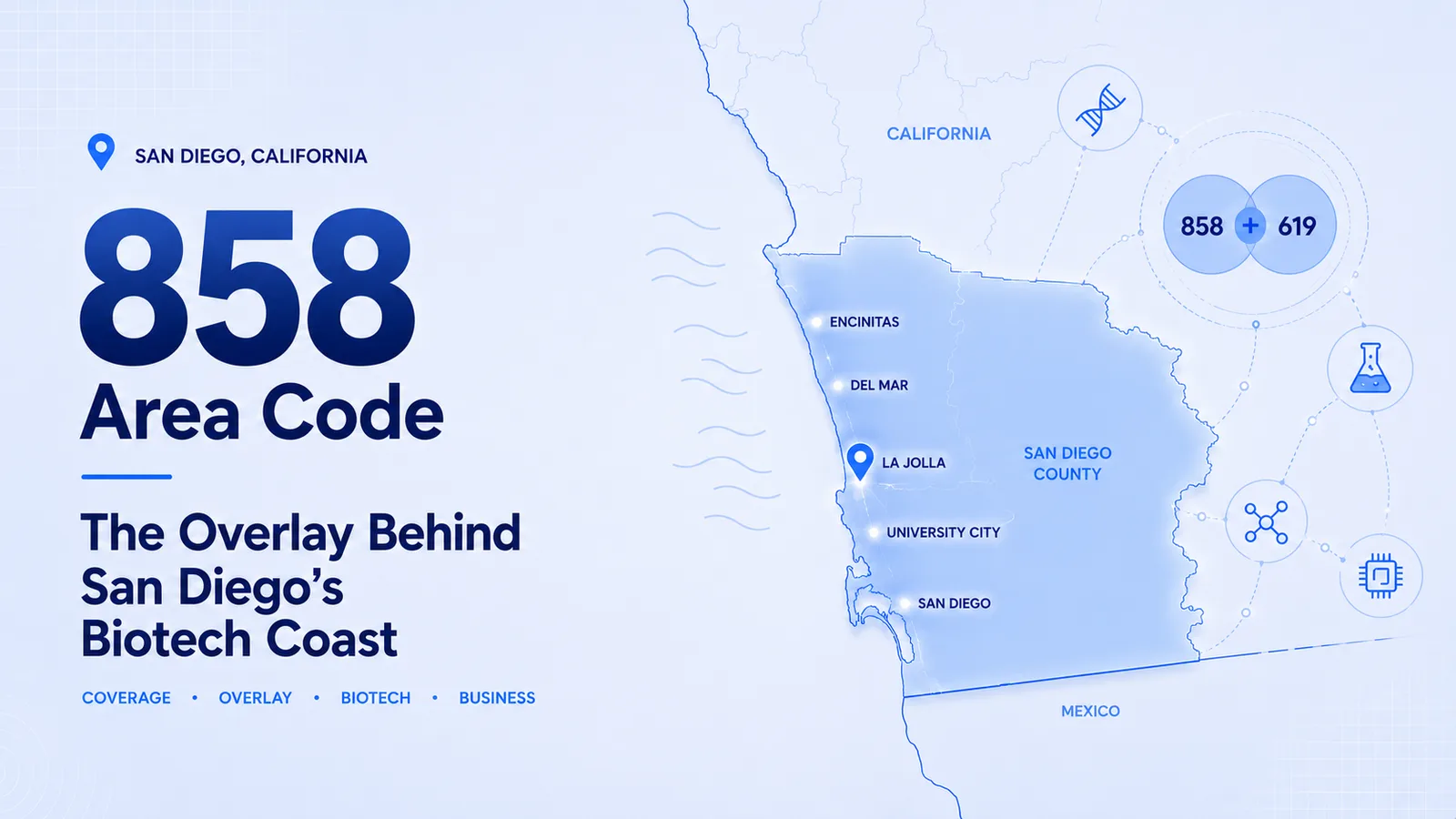 SAN DIEGO, CALIFORNIA

858
Area Code

The Overlay Behind San Diego's Biotech Coast

COVERAGE • OVERLAY • BIOTECH • BUSINESS

CALIFORNIA

858 + 619

ENCINITAS

DEL MAR

LA JOLLA

SAN DIEGO COUNTY

UNIVERSITY CITY

SAN DIEGO

MEXICO